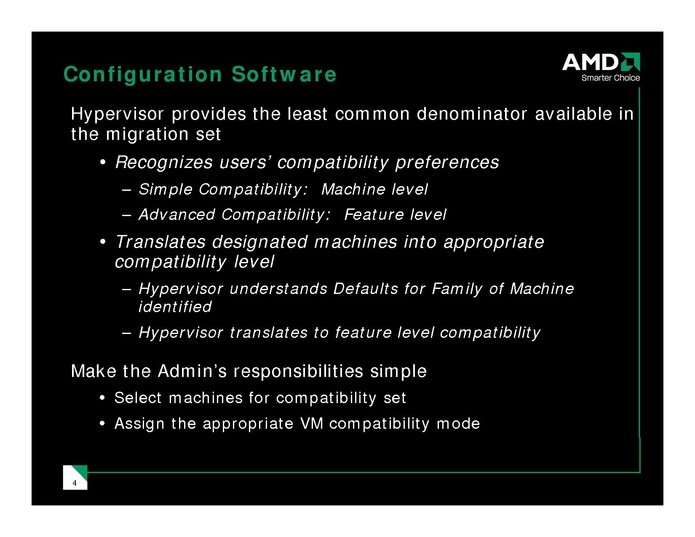 Configuration Software

AMD
Smarter Choice

Hypervisor provides the least common denominator available in the migration set

• Recognizes users' compatibility preferences

– Simple Compatibility: Machine level

– Advanced Compatibility: Feature level

• Translates designated machines into appropriate compatibility level

– Hypervisor understands Defaults for Family of Machine identified

– Hypervisor translates to feature level compatibility

Make the Admin's responsibilities simple

• Select machines for compatibility set

• Assign the appropriate VM compatibility mode

4